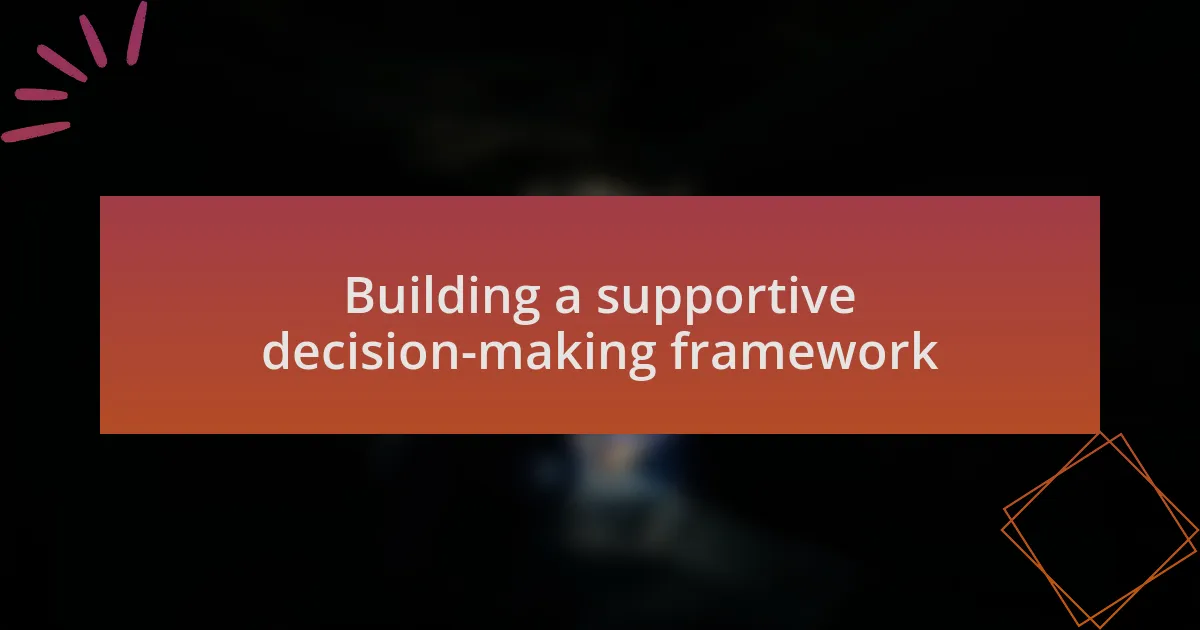 Building a supportive decision-making framework